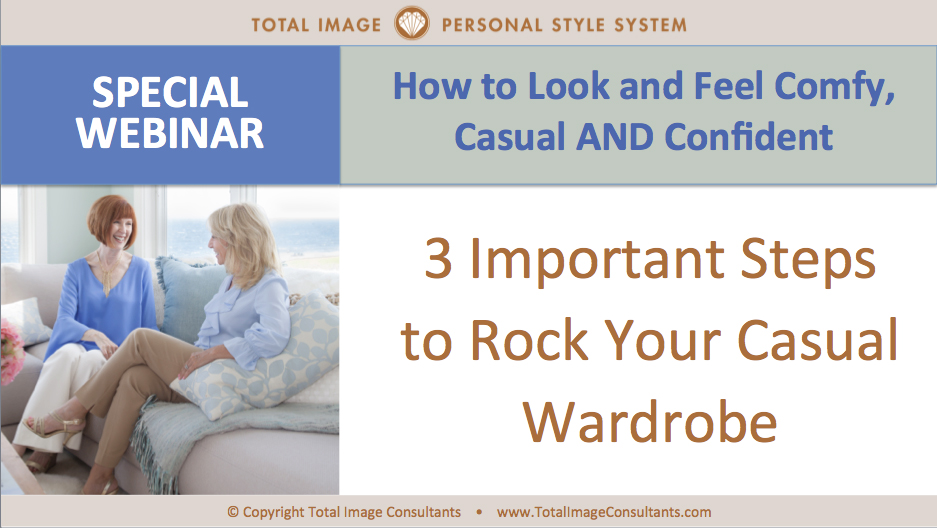 TOTAL IMAGE PERSONAL STYLE SYSTEM

SPECIAL WEBINAR

How to Look and Feel Comfy, Casual AND Confident

3 Important Steps to Rock Your Casual Wardrobe

© Copyright Total Image Consultants • www.TotalImageConsultants.com